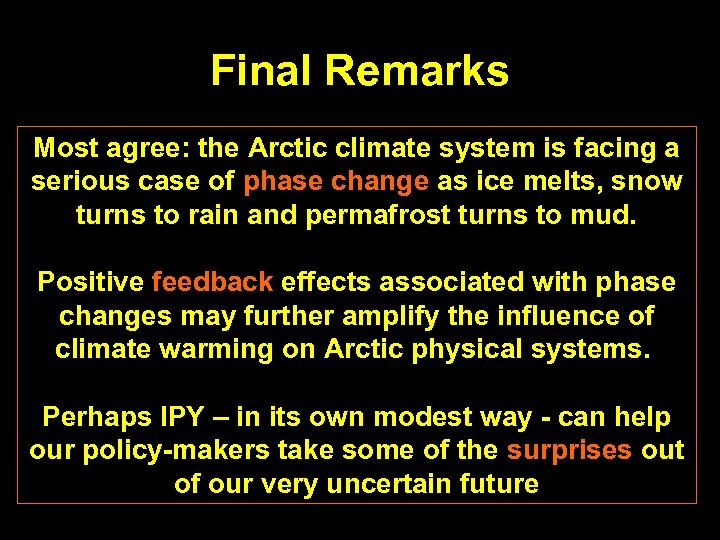 Final Remarks

Most agree: the Arctic climate system is facing a serious case of phase change as ice melts, snow turns to rain and permafrost turns to mud.

Positive feedback effects associated with phase changes may further amplify the influence of climate warming on Arctic physical systems.

Perhaps IPY – in its own modest way - can help our policy-makers take some of the surprises out of our very uncertain future